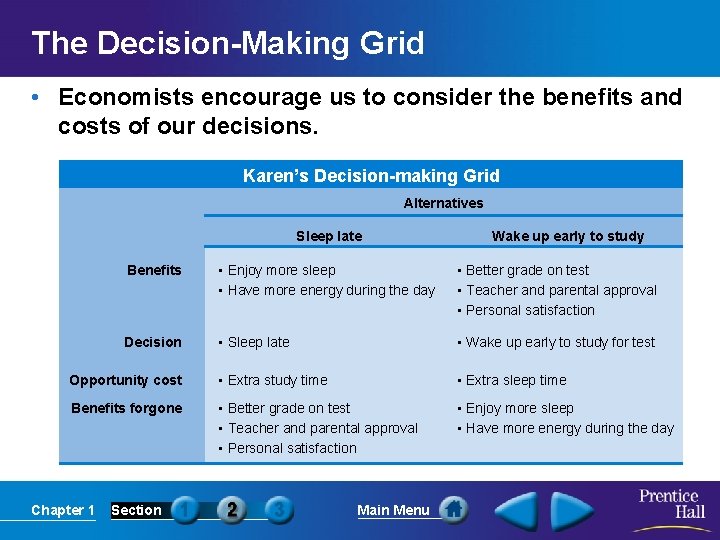 The Decision-Making Grid

• Economists encourage us to consider the benefits and costs of our decisions.

Karen's Decision-making Grid

| | Alternatives | |
|---|---|---|
| | Sleep late | Wake up early to study |
| Benefits | • Enjoy more sleep • Have more energy during the day | • Better grade on test • Teacher and parental approval • Personal satisfaction |
| Decision | • Sleep late | • Wake up early to study for test |
| Opportunity cost | • Extra study time | • Extra sleep time |
| Benefits forgone | • Better grade on test • Teacher and parental approval • Personal satisfaction | • Enjoy more sleep • Have more energy during the day |

Chapter 1 Section 1 2 3 Main Menu

Prentice Hall